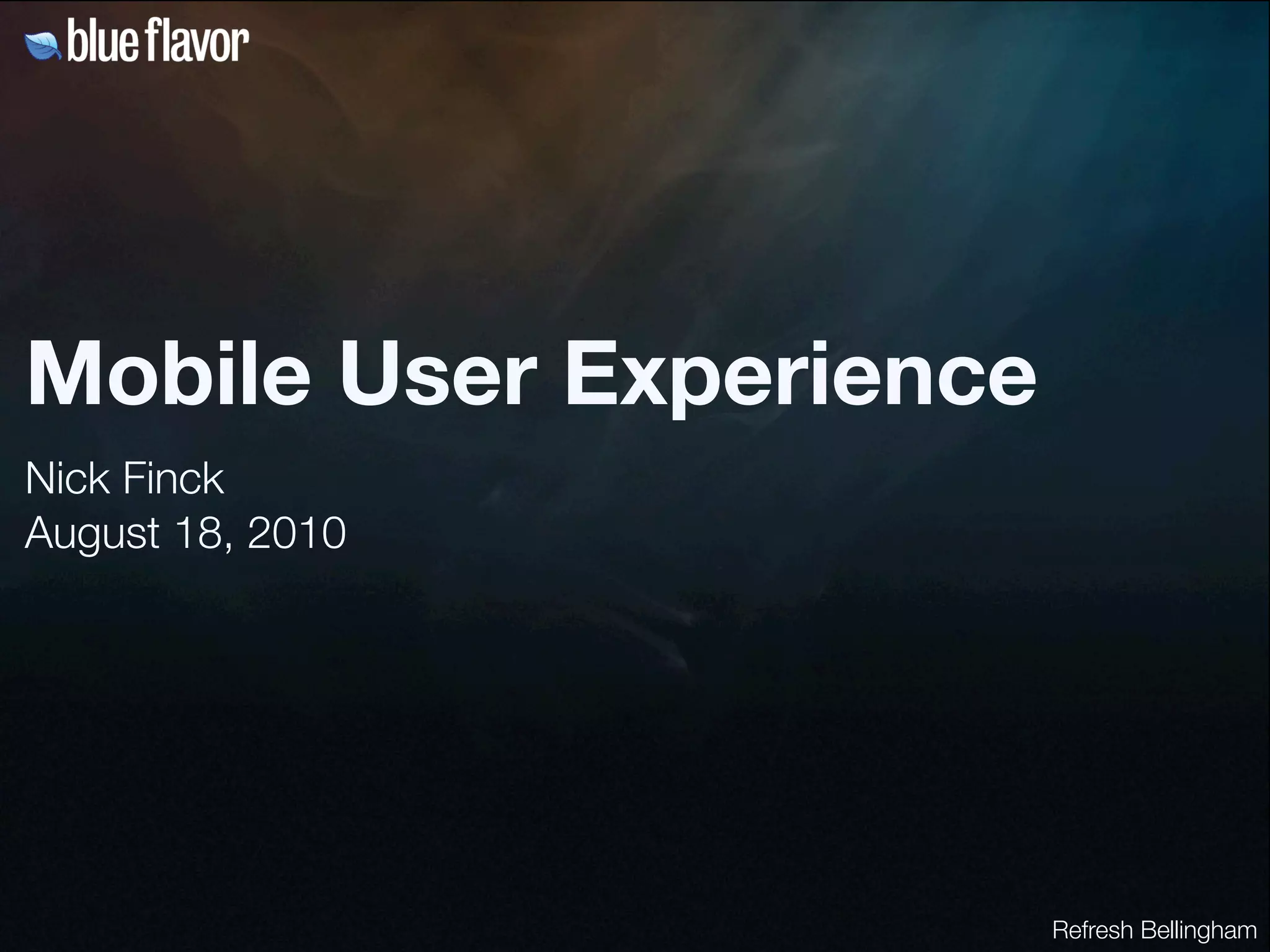 blue flavor

Mobile User Experience

Nick Finck
August 18, 2010

Refresh Bellingham